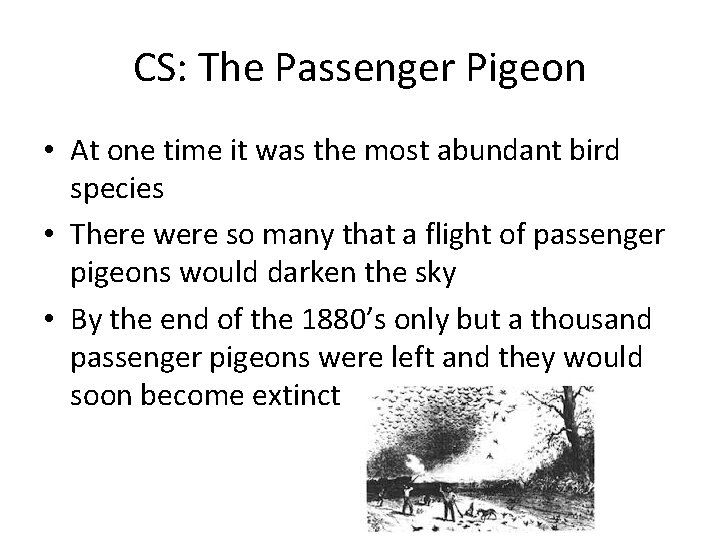 CS: The Passenger Pigeon

• At one time it was the most abundant bird species

• There were so many that a flight of passenger pigeons would darken the sky

• By the end of the 1880's only but a thousand passenger pigeons were left and they would soon become extinct